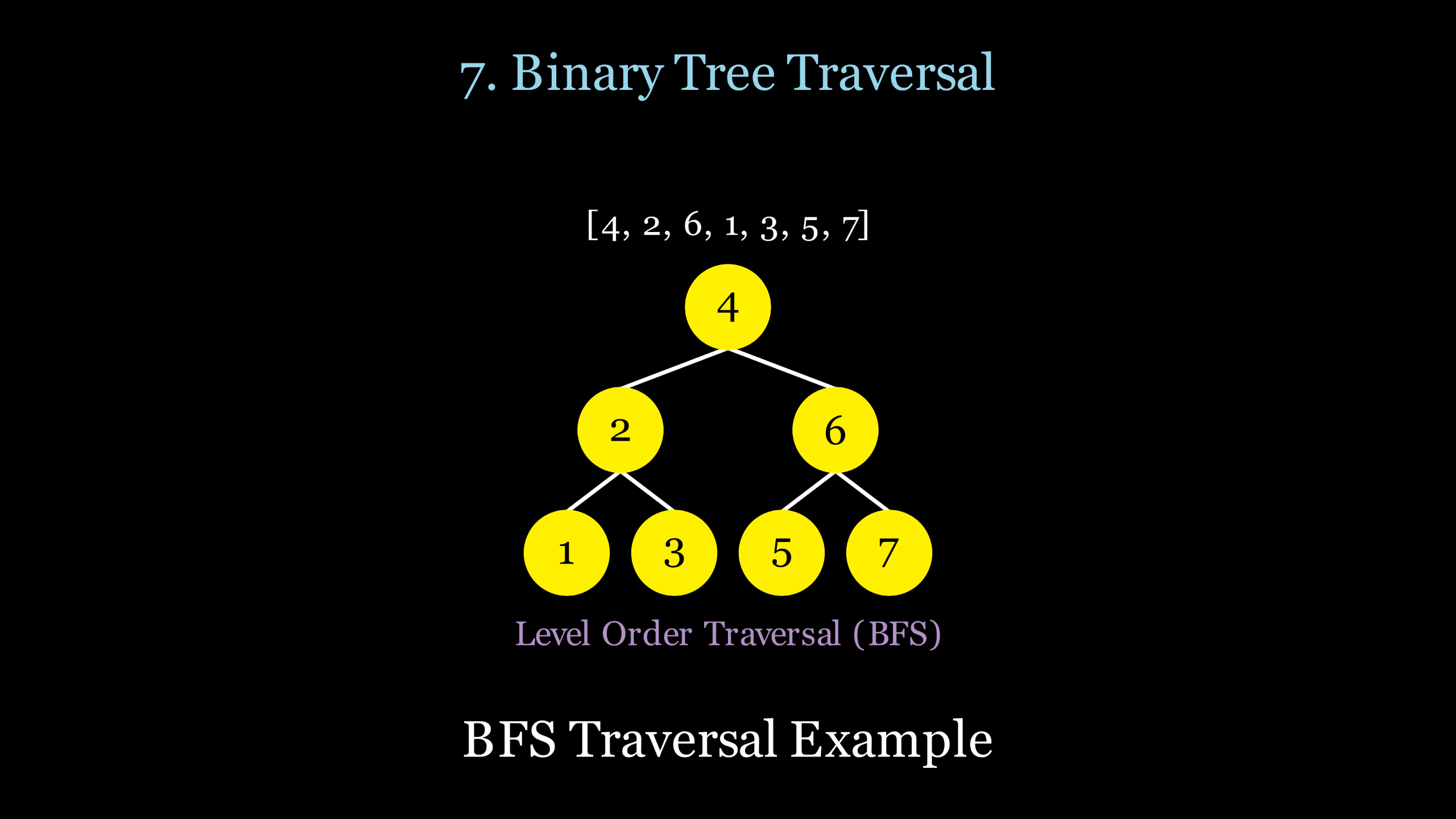 7. Binary Tree Traversal

[4, 2, 6, 1, 3, 5, 7]

4

2

6

1

3

5

7

Level Order Traversal (BFS)

BFS Traversal Example